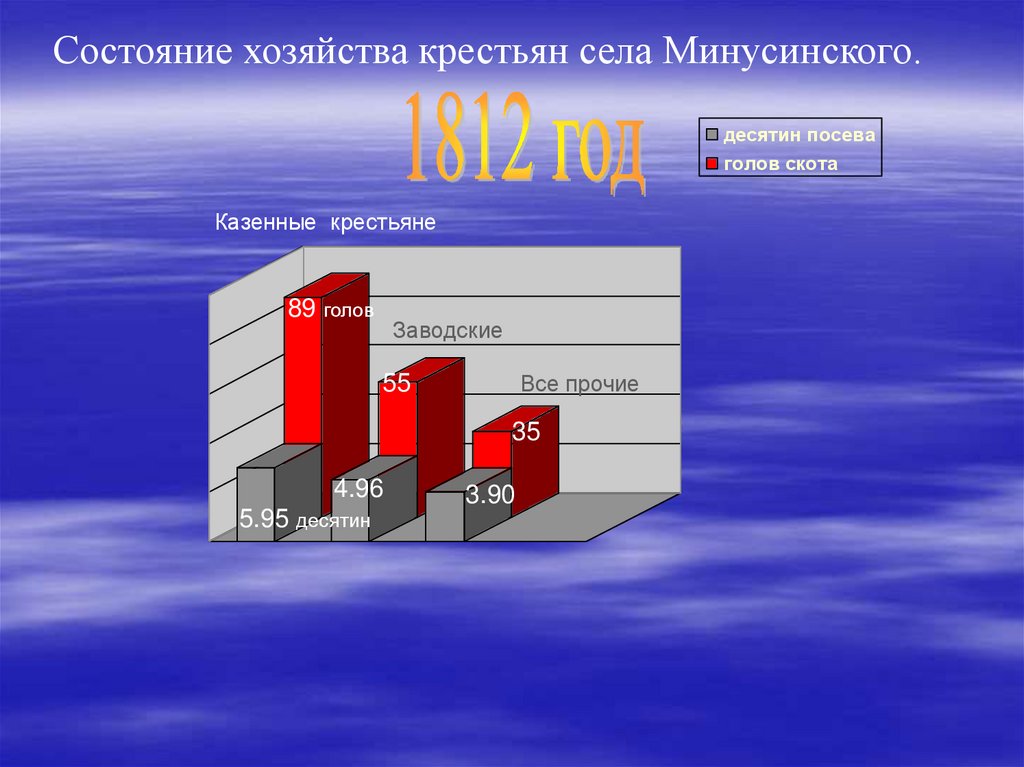 Состояние хозяйства крестьян села Минусинского.

1812 год

десятин посева
голов скота

Казенные крестьяне

89 голов

Заводские

55

Все прочие

35

5.95 десятин

4.96

3.90